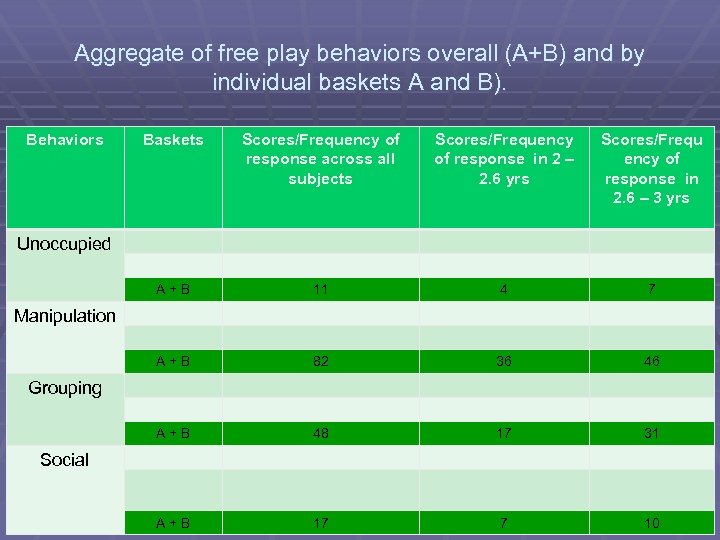 Aggregate of free play behaviors overall (A+B) and by individual baskets A and B).

| Behaviors | Baskets | Scores/Frequency of response across all subjects | Scores/Frequency of response in 2 – 2.6 yrs | Scores/Frequency of response in 2.6 – 3 yrs |
|---|---|---|---|---|
| Unoccupied | | | | |
| | | | | |
| | A + B | 11 | 4 | 7 |
| Manipulation | | | | |
| | | | | |
| | A + B | 82 | 36 | 46 |
| Grouping | | | | |
| | | | | |
| | A + B | 48 | 17 | 31 |
| Social | | | | |
| | | | | |
| | A + B | 17 | 7 | 10 |